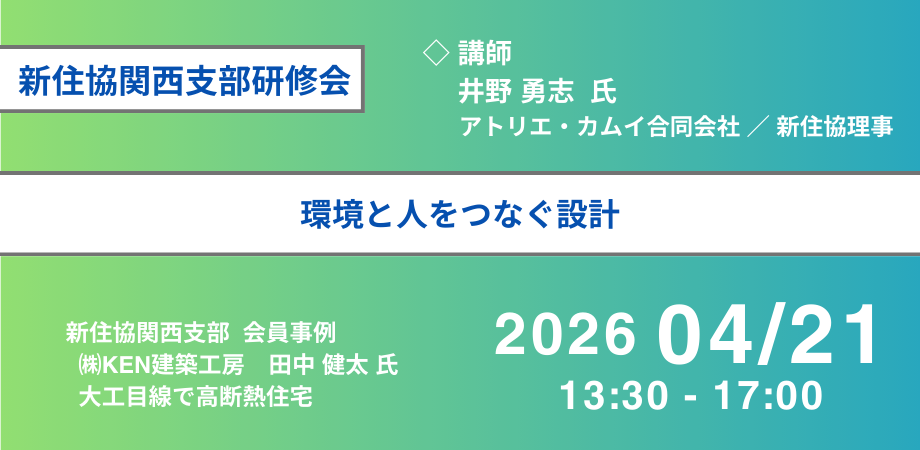 新住協関西支部研修会

◇ 講師
井野 勇志 氏
アトリエ・カムイ合同会社 ／ 新住協理事

環境と人をつなぐ設計

新住協関西支部 会員事例
㈱KEN建築工房 田中 健太 氏
大工目線で高断熱住宅

2026 04/21
13:30 - 17:00